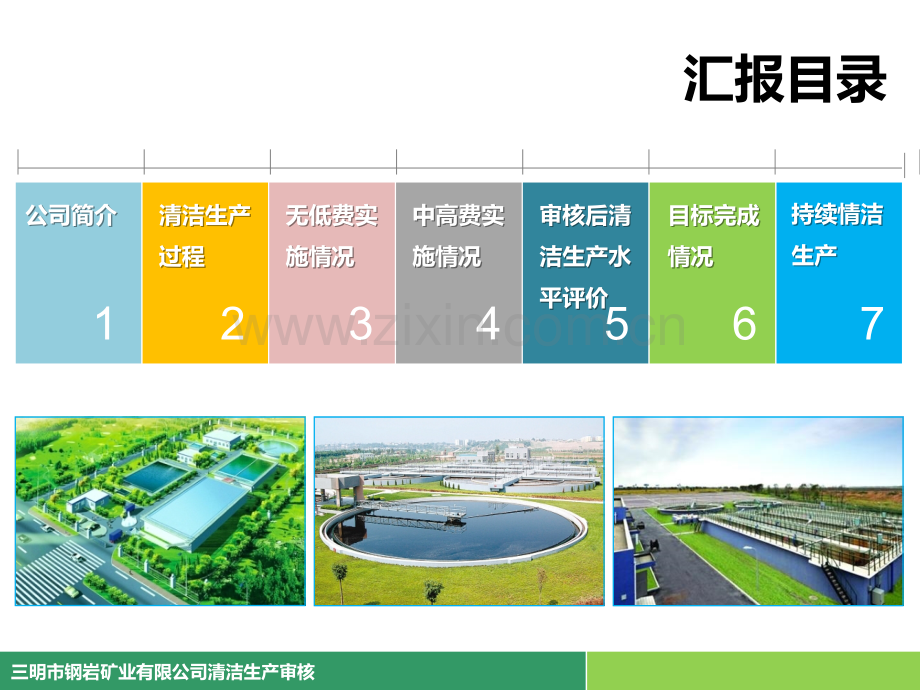 汇报目录

公司简介
1

清洁生产过程
2

无低费实施情况
3

中高费实施情况
4

审核后清洁生产水平评价
5

目标完成情况
6

持续情洁生产
7

www.zixin.com.cn

三明市钢岩矿业有限公司清洁生产审核